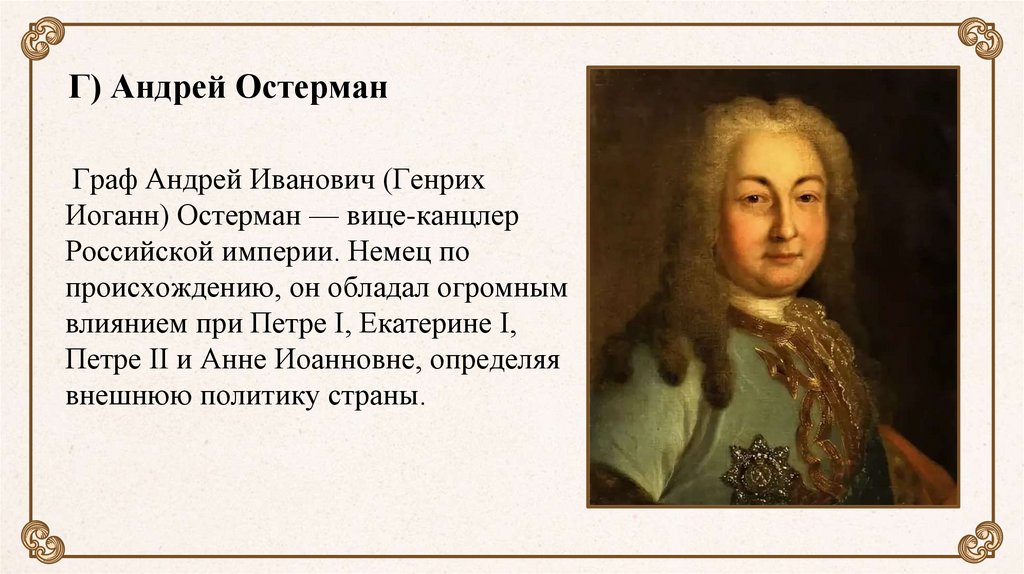 Г) Андрей Остерман

Граф Андрей Иванович (Генрих Иоганн) Остерман — вице-канцлер Российской империи. Немец по происхождению, он обладал огромным влиянием при Петре I, Екатерине I, Петре II и Анне Иоанновне, определяя внешнюю политику страны.